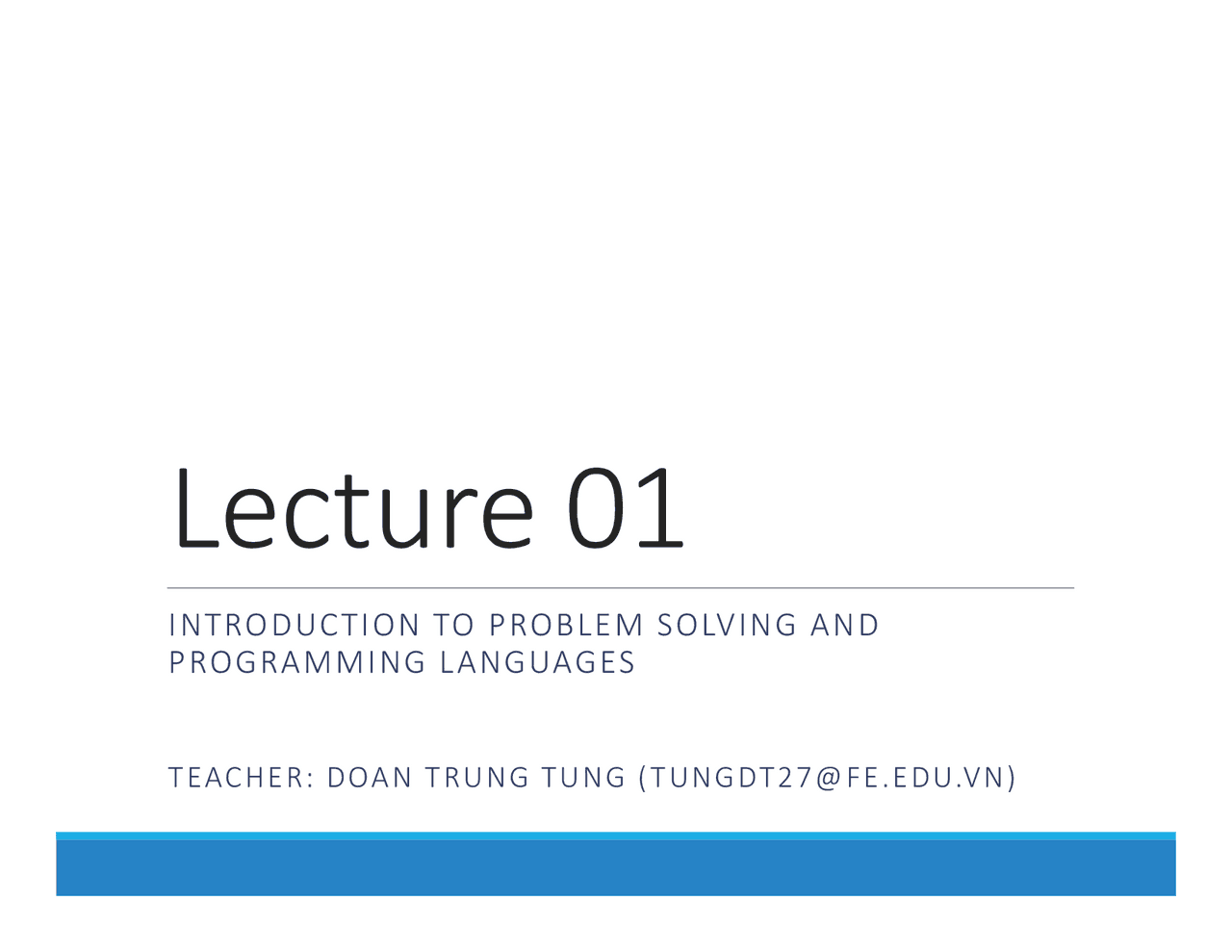 Lecture 01

INTRODUCTION TO PROBLEM SOLVING AND PROGRAMMING LANGUAGES

TEACHER: DOAN TRUNG TUNG (TUNGDT27@FE.EDU.VN)